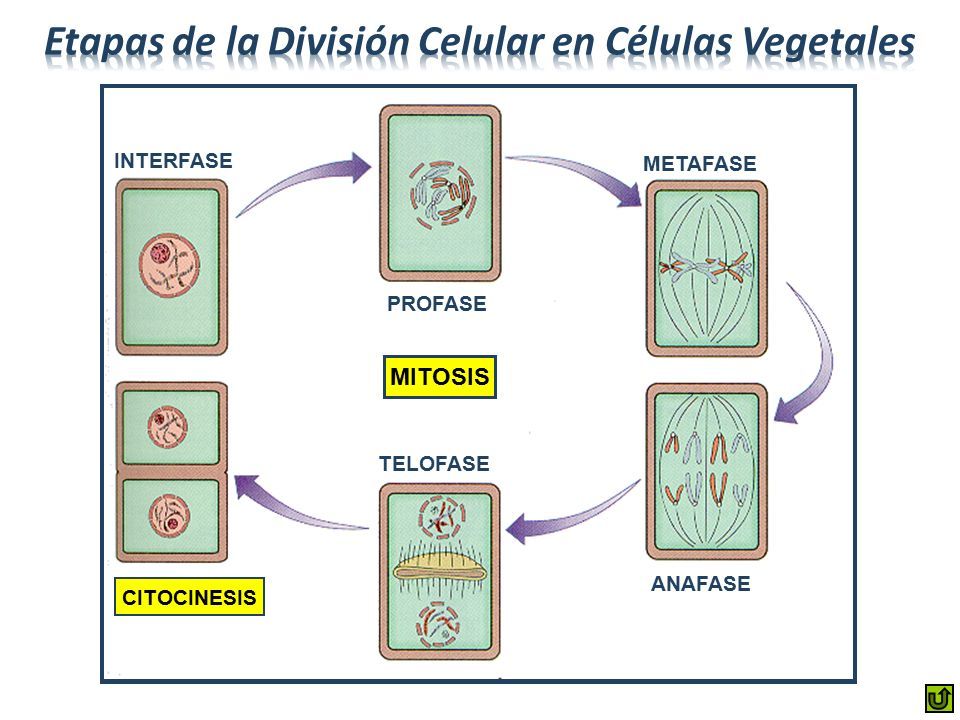 Etapas de la División Celular en Células Vegetales

INTERFASE

PROFASE

METAFASE

MITOSIS

ANAFASE

TELOFASE

CITOCINESIS